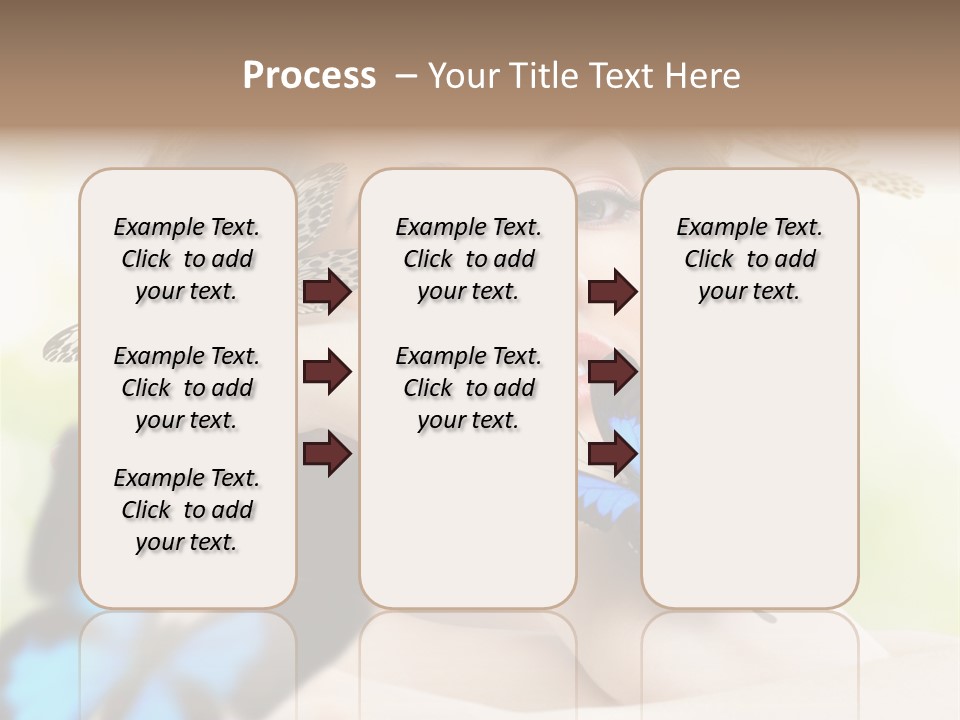 Process – Your Title Text Here

Example Text. Click to add your text.

Example Text. Click to add your text.

Example Text. Click to add your text.

Example Text. Click to add your text.

Example Text. Click to add your text.

Example Text. Click to add your text.